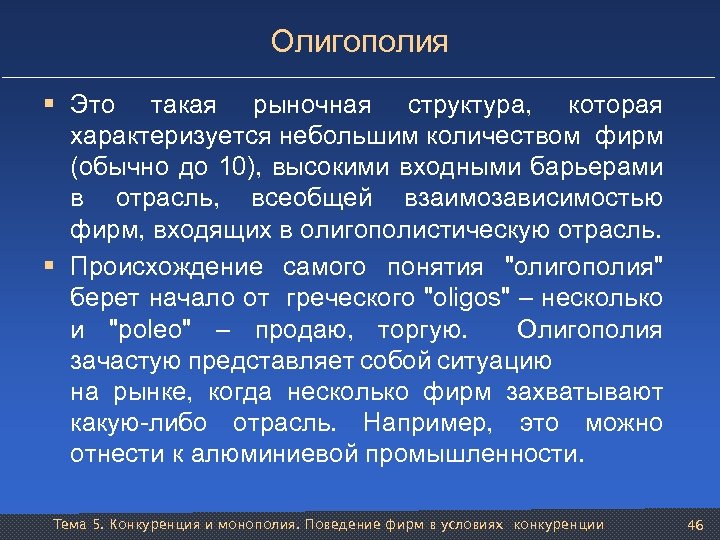 Олигополия

▪ Это такая рыночная структура, которая характеризуется небольшим количеством фирм (обычно до 10), высокими входными барьерами в отрасль, всеобщей взаимозависимостью фирм, входящих в олигополистическую отрасль.

▪ Происхождение самого понятия "олигополия" берет начало от греческого "oligos" – несколько и "poleo" – продаю, торгую. Олигополия зачастую представляет собой ситуацию на рынке, когда несколько фирм захватывают какую-либо отрасль. Например, это можно отнести к алюминиевой промышленности.

Тема 5. Конкуренция и монополия. Поведение фирм в условиях конкуренции 46